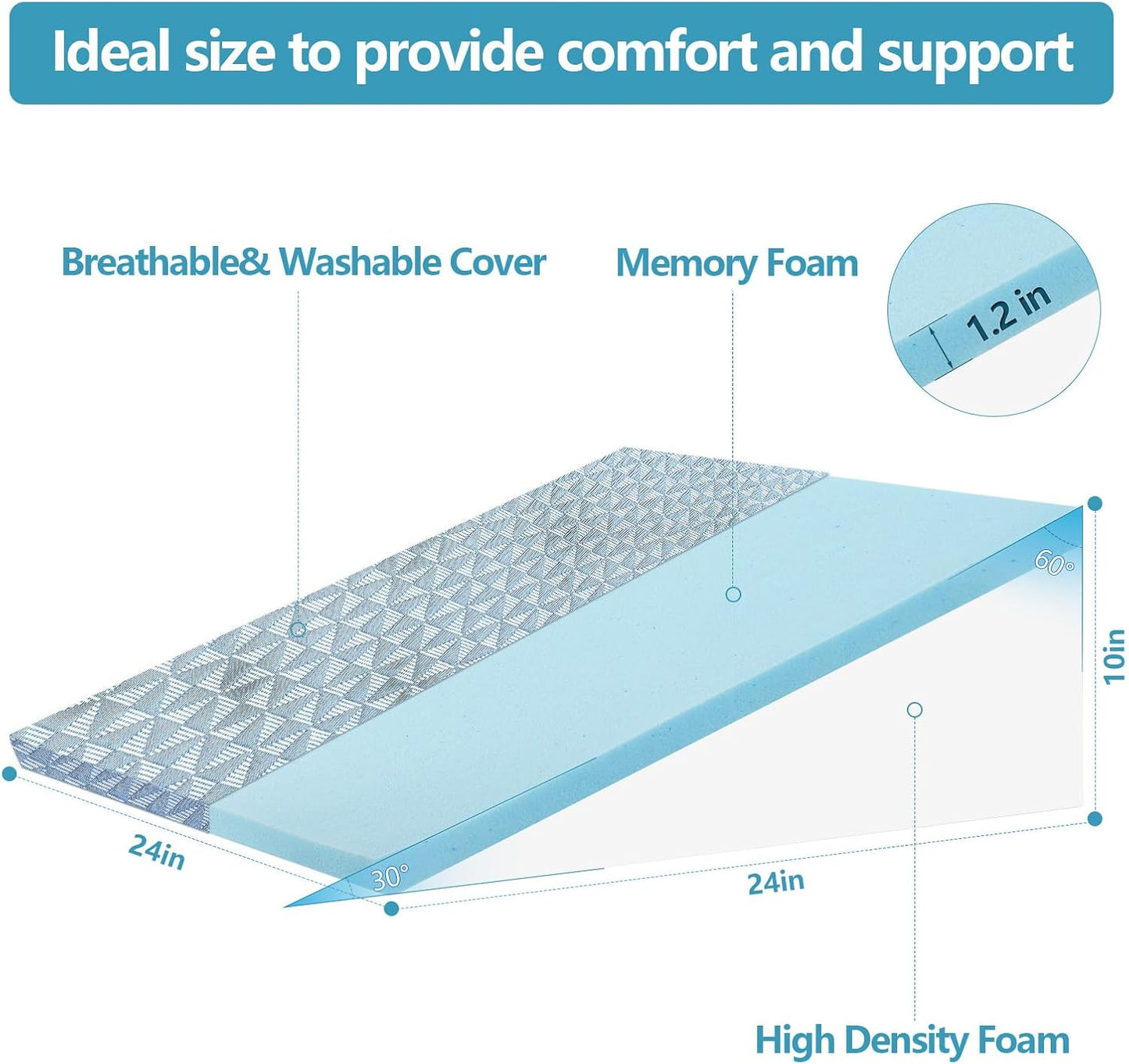 Ideal size to provide comfort and support

Breathable& Washable Cover

Memory Foam

1.2 in

60°

10in

24in

30°

24in

High Density Foam